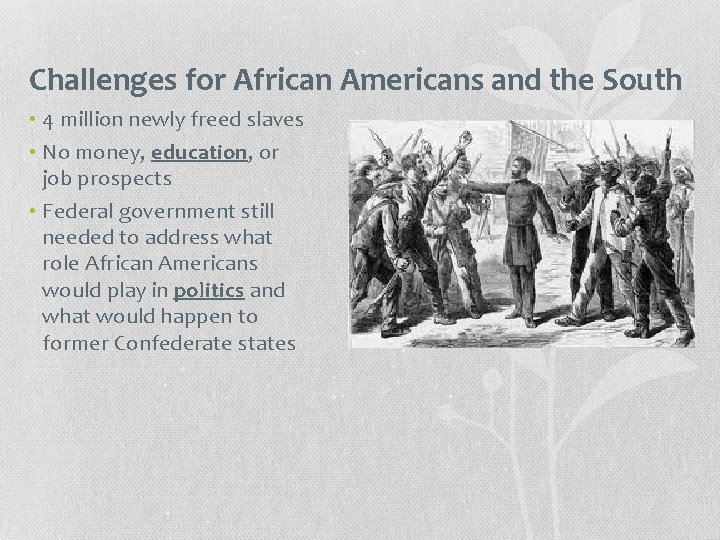 Challenges for African Americans and the South

• 4 million newly freed slaves
• No money, education, or job prospects
• Federal government still needed to address what role African Americans would play in politics and what would happen to former Confederate states